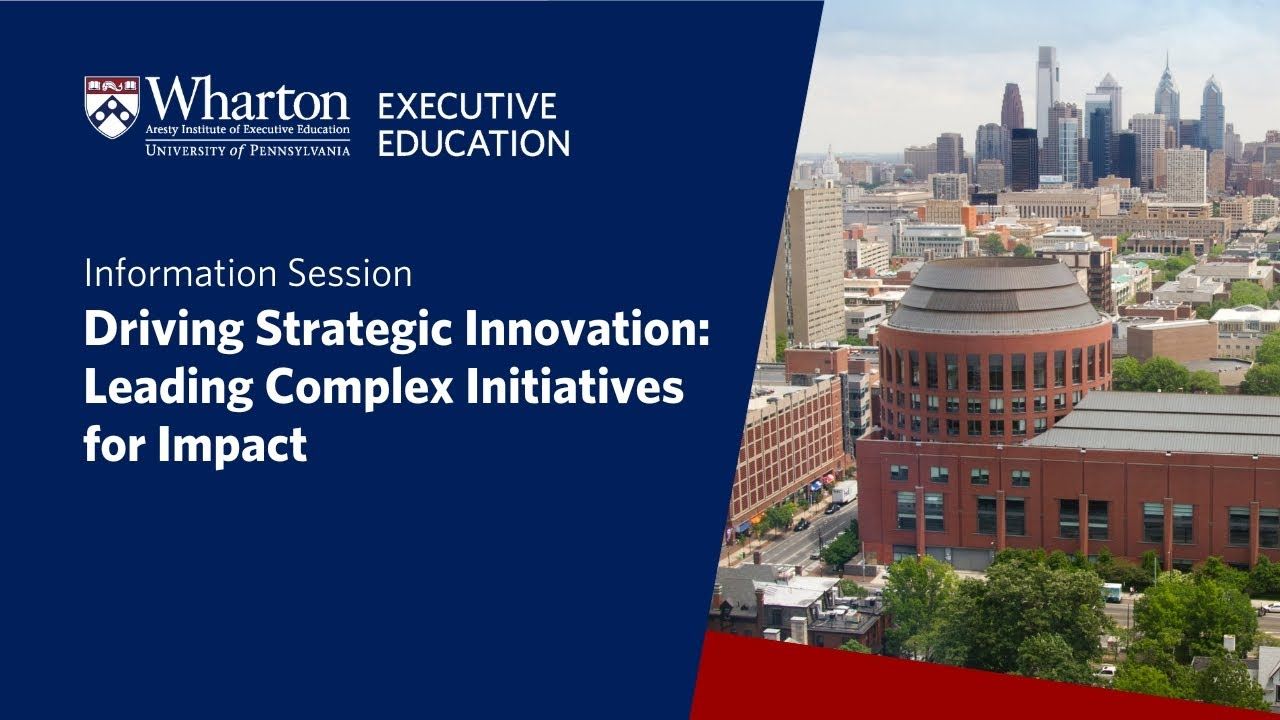 Wharton
Aresty Institute of Executive Education
UNIVERSITY of PENNSYLVANIA

EXECUTIVE EDUCATION

Information Session

Driving Strategic Innovation: Leading Complex Initiatives for Impact